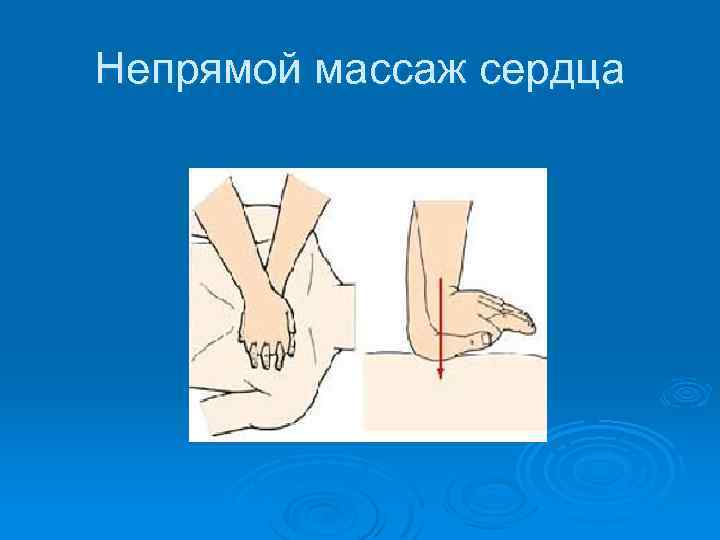 Непрямой массаж сердца